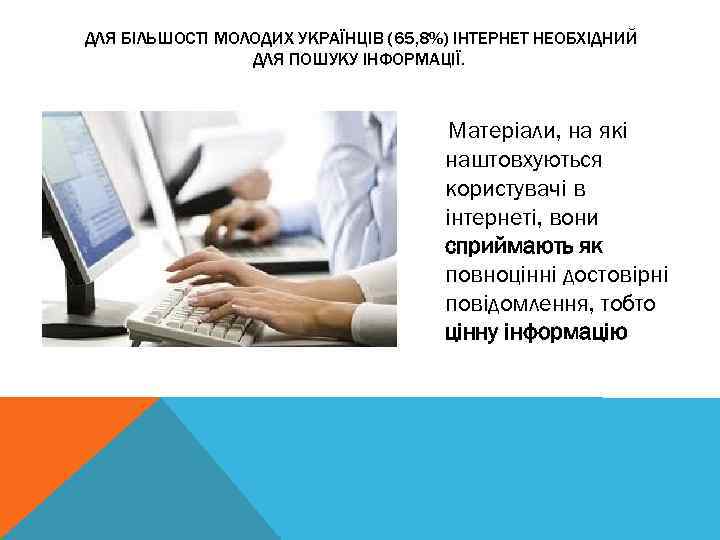 ДЛЯ БІЛЬШОСТІ МОЛОДИХ УКРАЇНЦІВ (65,8%) ІНТЕРНЕТ НЕОБХІДНИЙ ДЛЯ ПОШУКУ ІНФОРМАЦІЇ.

Матеріали, на які наштовхуються користувачі в інтернеті, вони сприймають як повноцінні достовірні повідомлення, тобто цінну інформацію